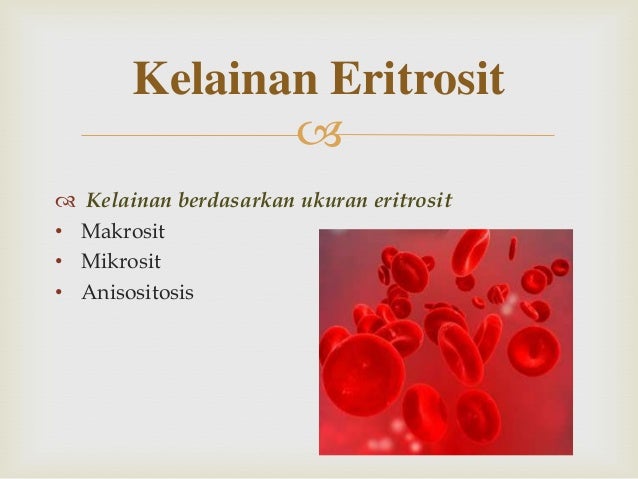 Kelainan Eritrosit

Kelainan berdasarkan ukuran eritrosit
• Makrosit
• Mikrosit
• Anisositosis